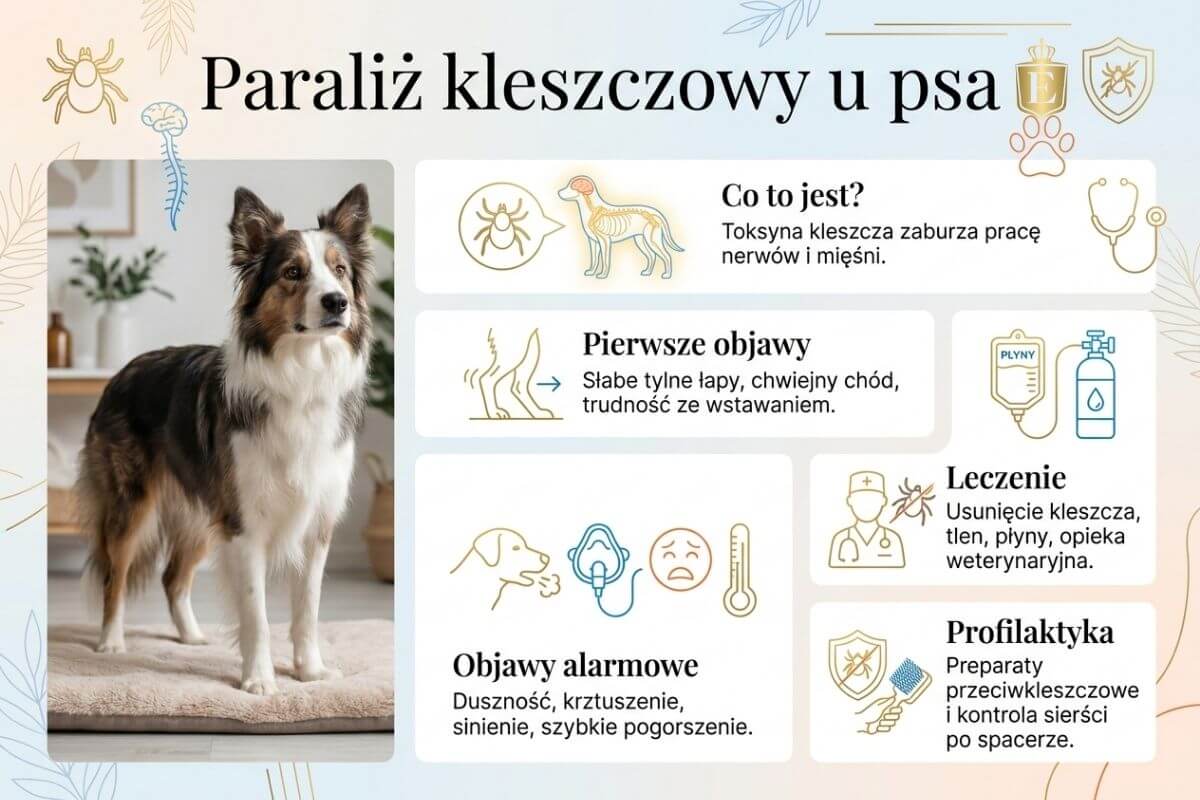 Paraliż kleszczowy u psa

E

Co to jest?
Toksyna kleszcza zaburza pracę nerwów i mięśni.

Pierwsze objawy
Słabe tylne łapy, chwiejny chód, trudność ze wstawaniem.

PŁYNY

Leczenie
Usunięcie kleszcza, tlen, płyny, opieka weterynaryjna.

Objawy alarmowe
Duszność, krztuszenie, sinienie, szybkie pogorszenie.

Profilaktyka
Preparaty przeciwkleszczowe i kontrola sierści po spacerze.